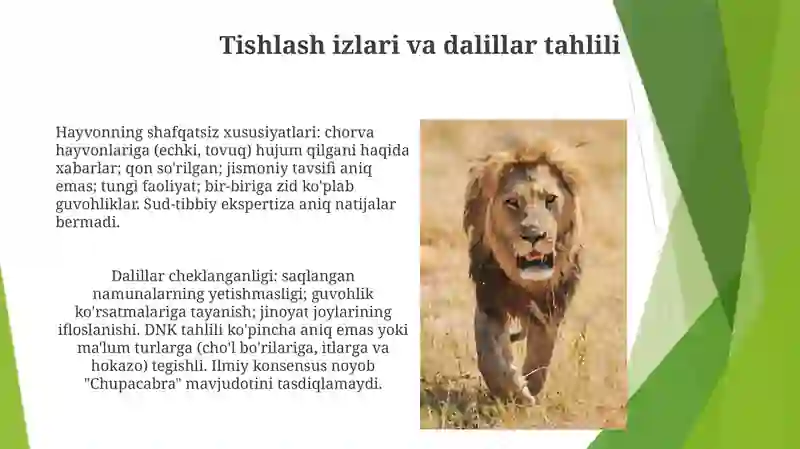 Tishlash izlari va dalillar tahlili

Hayvonning shafqatsiz xususiyatlari: chorva hayvonlariga (echki, tovuq) hujum qilgani haqida xabarlar; qon so'rilgan; jismoniy tavsifi aniq emas; tungi faoliyat; bir-biriga zid ko'plab guvohliklar. Sud-tibbiy ekspertiza aniq natijalar bermadi.

Dalillar cheklanganligi: saqlangan namunalarning yetishmasligi; guvohlik ko'rsatmalariga tayanish; jinoyat joylarining ifloslanishi. DNK tahlili ko'pincha aniq emas yoki ma'lum turlarga (cho'l bo'rilariga, itlarga va hokazo) tegishli. Ilmiy konsensus noyob "Chupacabra" mavjudotini tasdiqlamaydi.